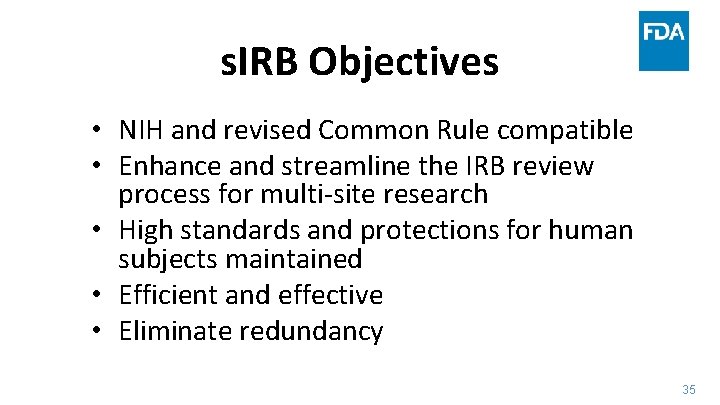 FDA

sIRB Objectives

• NIH and revised Common Rule compatible
• Enhance and streamline the IRB review process for multi-site research
• High standards and protections for human subjects maintained
• Efficient and effective
• Eliminate redundancy

35